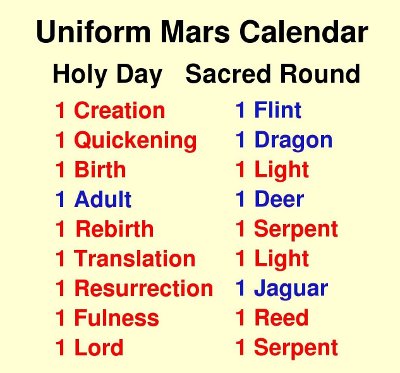 Uniform Mars Calendar

| Holy Day | Sacred Round |
|---|---|
| 1 Creation | 1 Flint |
| 1 Quickening | 1 Dragon |
| 1 Birth | 1 Light |
| 1 Adult | 1 Deer |
| 1 Rebirth | 1 Serpent |
| 1 Translation | 1 Light |
| 1 Resurrection | 1 Jaguar |
| 1 Fulness | 1 Reed |
| 1 Lord | 1 Serpent |